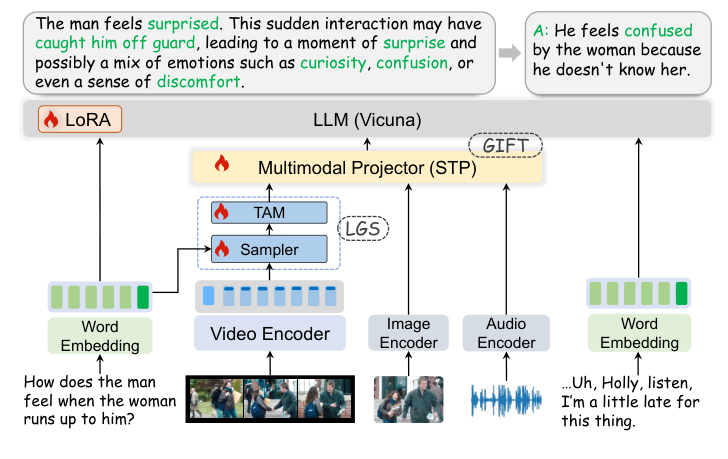 The man feels surprised. This sudden interaction may have caught him off guard, leading to a moment of surprise and possibly a mix of emotions such as curiosity, confusion, or even a sense of discomfort.

A: He feels confused by the woman because he doesn't know her.

LoRA

LLM (Vicuna)

GIFT

Multimodal Projector (STP)

TAM

LGS

Sampler

Word Embedding

Video Encoder

Image Encoder

Audio Encoder

Word Embedding

How does the man feel when the woman runs up to him?

...Uh, Holly, listen, I'm a little late for this thing.